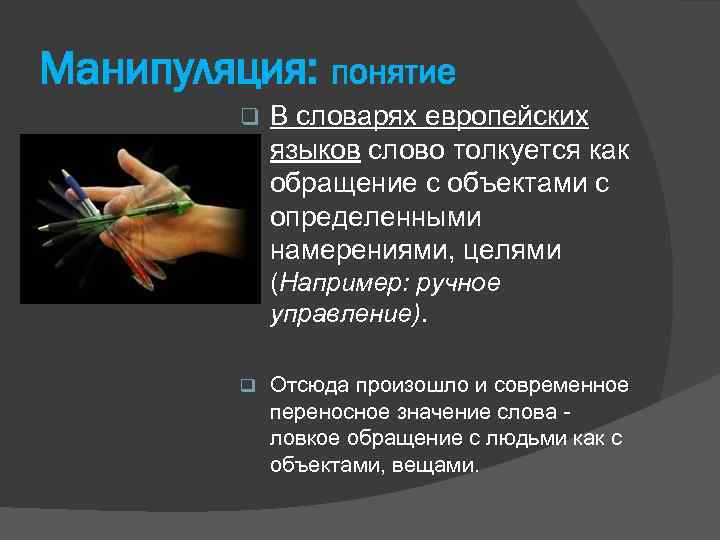 Манипуляция: понятие

В словарях европейских языков слово толкуется как обращение с объектами с определенными намерениями, целями (Например: ручное управление).

Отсюда произошло и современное переносное значение слова - ловкое обращение с людьми как с объектами, вещами.